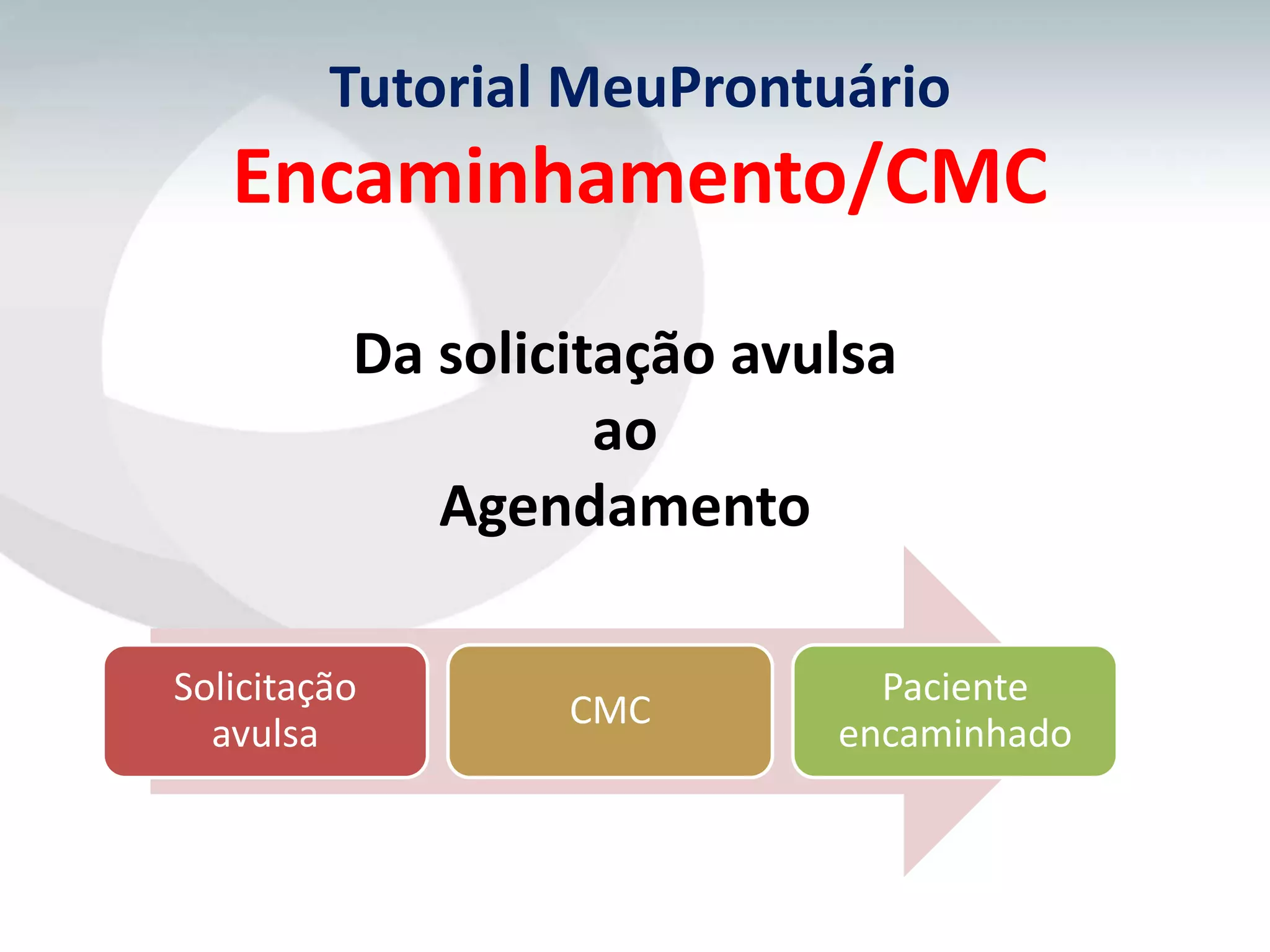 Tutorial MeuProntuário
Encaminhamento/CMC

Da solicitação avulsa
ao
Agendamento

Solicitação avulsa

CMC

Paciente encaminhado